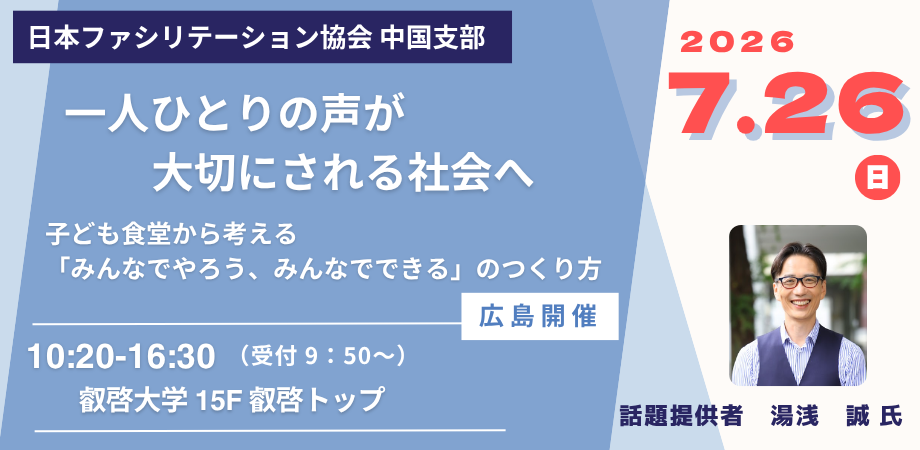 日本ファシリテーション協会 中国支部

一人ひとりの声が
大切にされる社会へ

子ども食堂から考える
「みんなでやろう、みんなでできる」のつくり方

広島開催

10:20-16:30 （受付 9：50～）
叡啓大学 15F 叡啓トップ

2026
7.26
日

話題提供者 湯浅 誠 氏